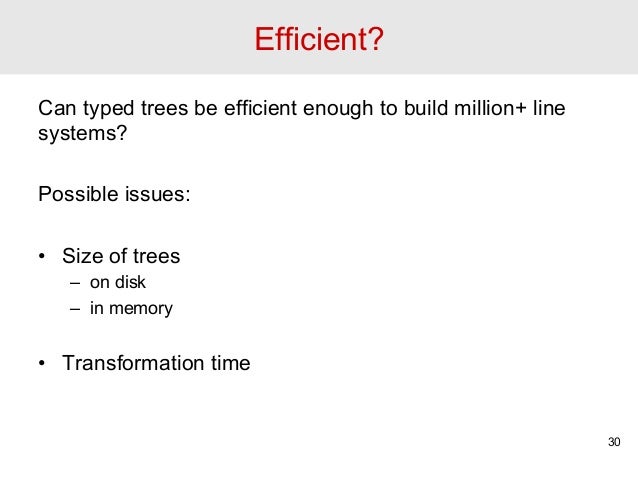 Efficient?

Can typed trees be efficient enough to build million+ line systems?

Possible issues:

• Size of trees
  – on disk
  – in memory

• Transformation time

30